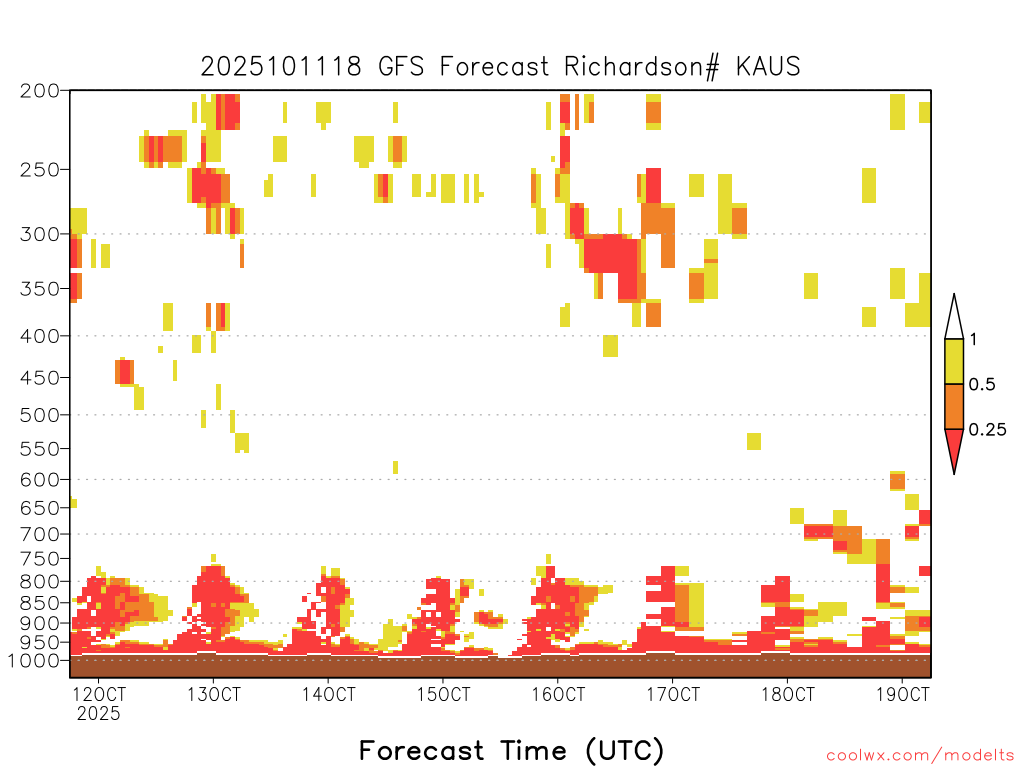 2025101118 GFS Forecast Richardson# KAUS

200
250
300
350
400
450
500
550
600
650
700
750
800
850
900
950
1000

1
0.5
0.25

12OCT
2025
13OCT
14OCT
15OCT
16OCT
17OCT
18OCT
19OCT

Forecast Time (UTC)

coolwx.com/modelts